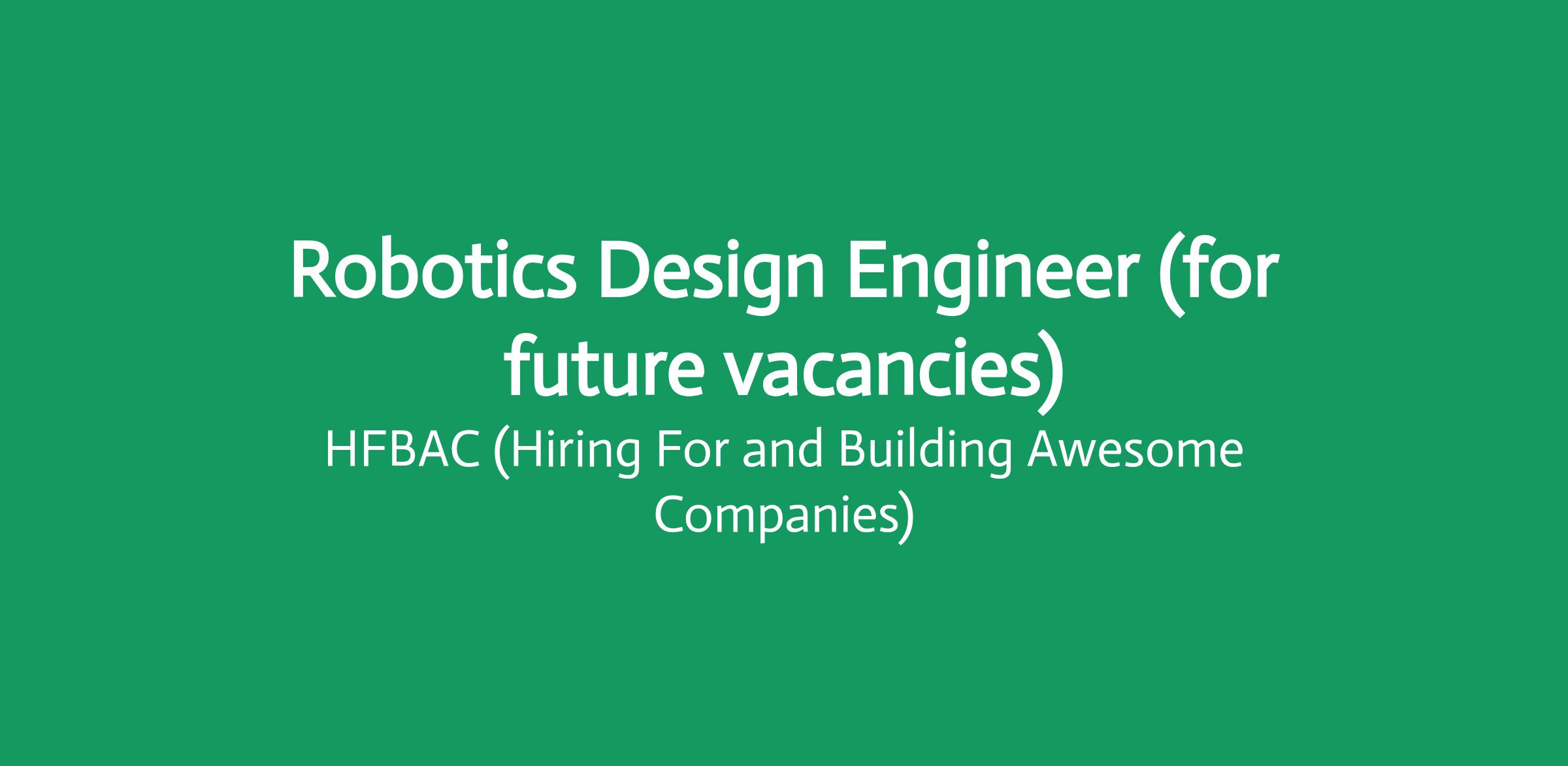 Robotics Design Engineer (for future vacancies)

HFBAC (Hiring For and Building Awesome Companies)